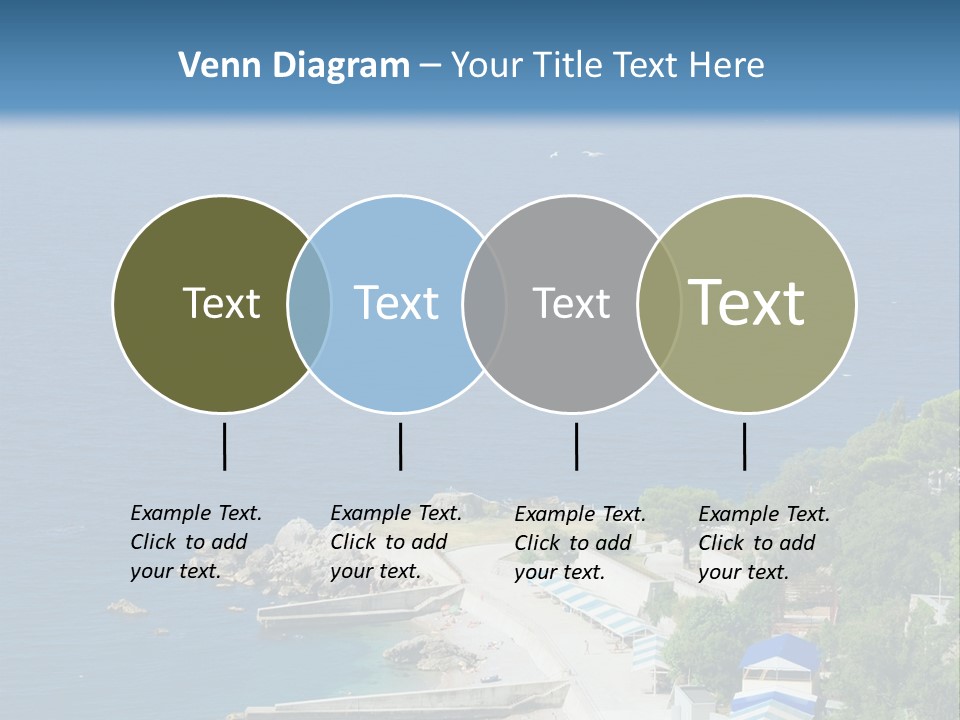 Venn Diagram – Your Title Text Here

Text

Text

Text

Text

Example Text. Click to add your text.

Example Text. Click to add your text.

Example Text. Click to add your text.

Example Text. Click to add your text.